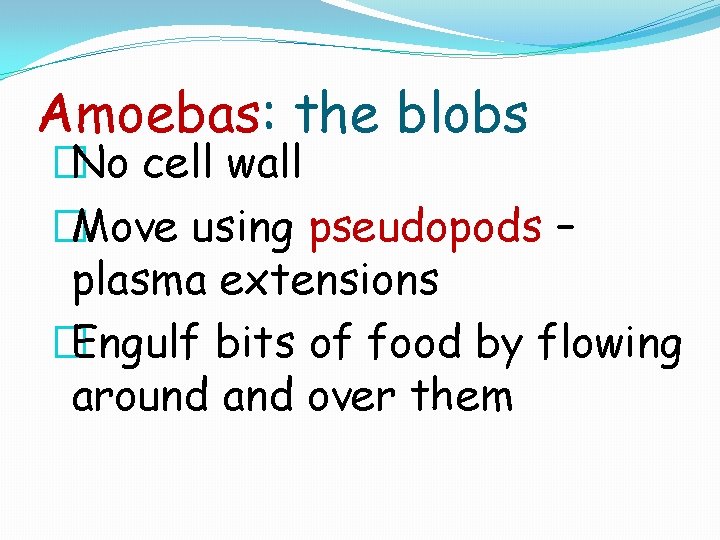 Amoebas: the blobs

No cell wall

Move using pseudopods – plasma extensions

Engulf bits of food by flowing around and over them